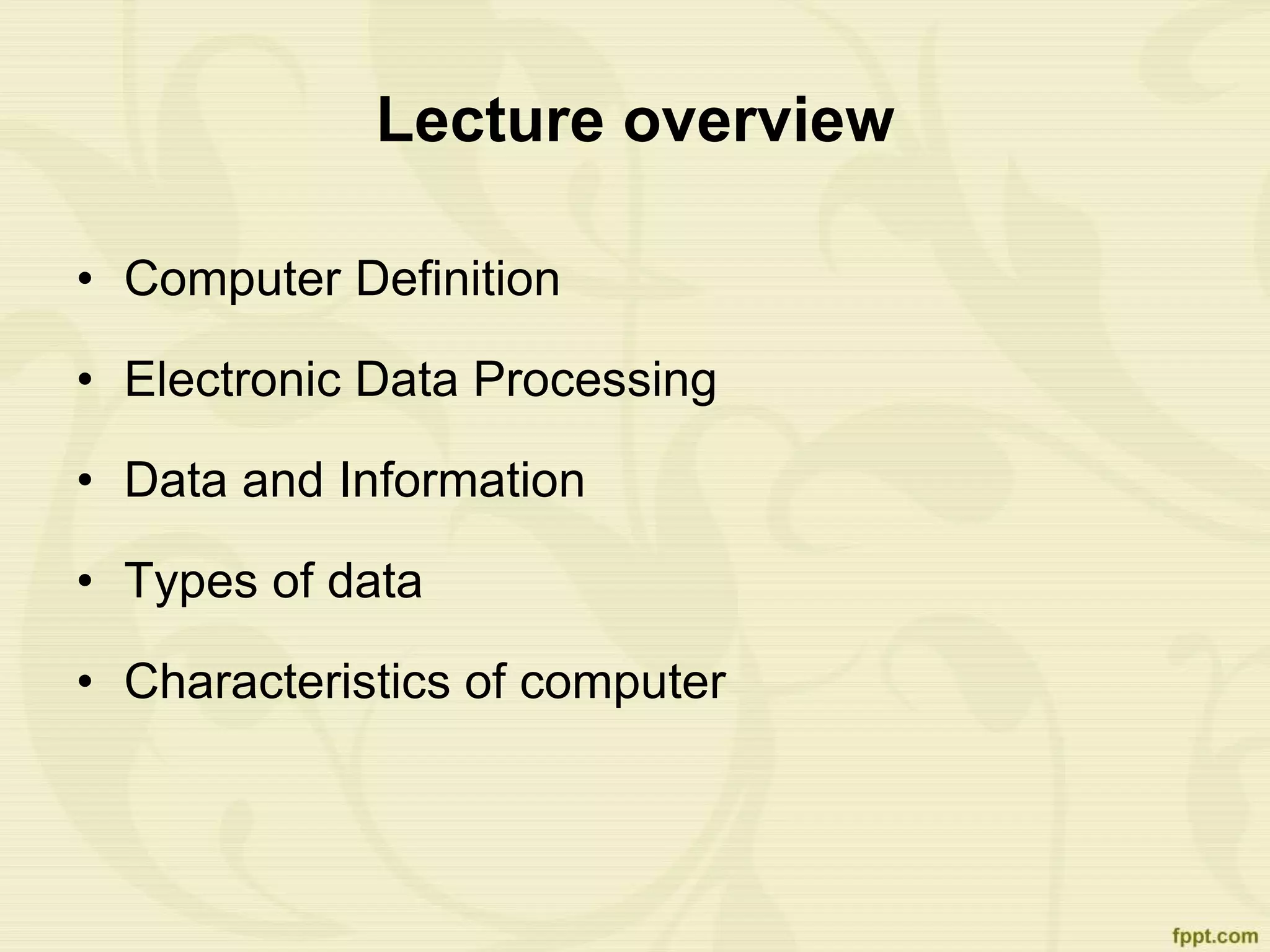 Lecture overview

• Computer Definition

• Electronic Data Processing

• Data and Information

• Types of data

• Characteristics of computer

fppt.com